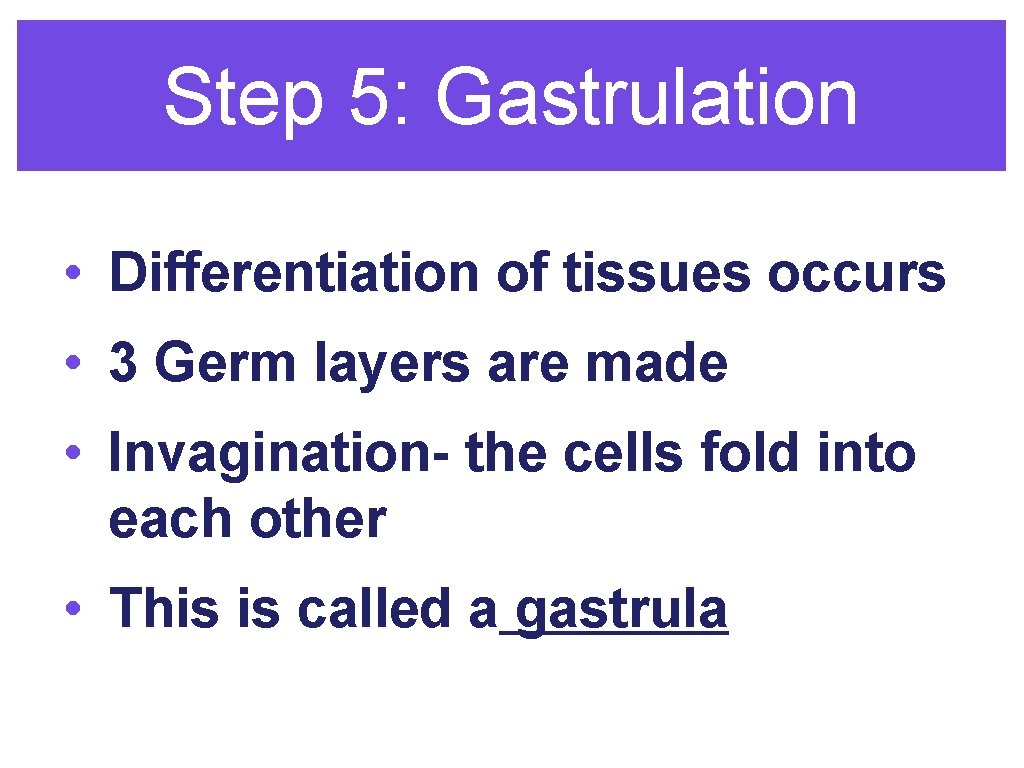 Step 5: Gastrulation

• Differentiation of tissues occurs

• 3 Germ layers are made

• Invagination- the cells fold into each other

• This is called a gastrula